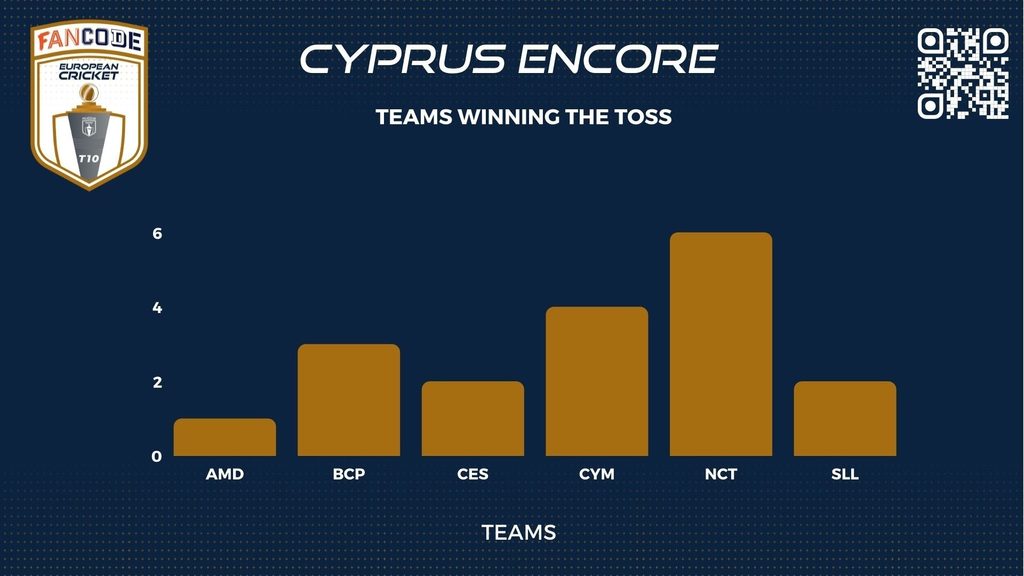 FANCODE
EUROPEAN CRICKET
T10

CYPRUS ENCORE

TEAMS WINNING THE TOSS

6
4
2
0

AMD
BCP
CES
CYM
NCT
SLL

TEAMS